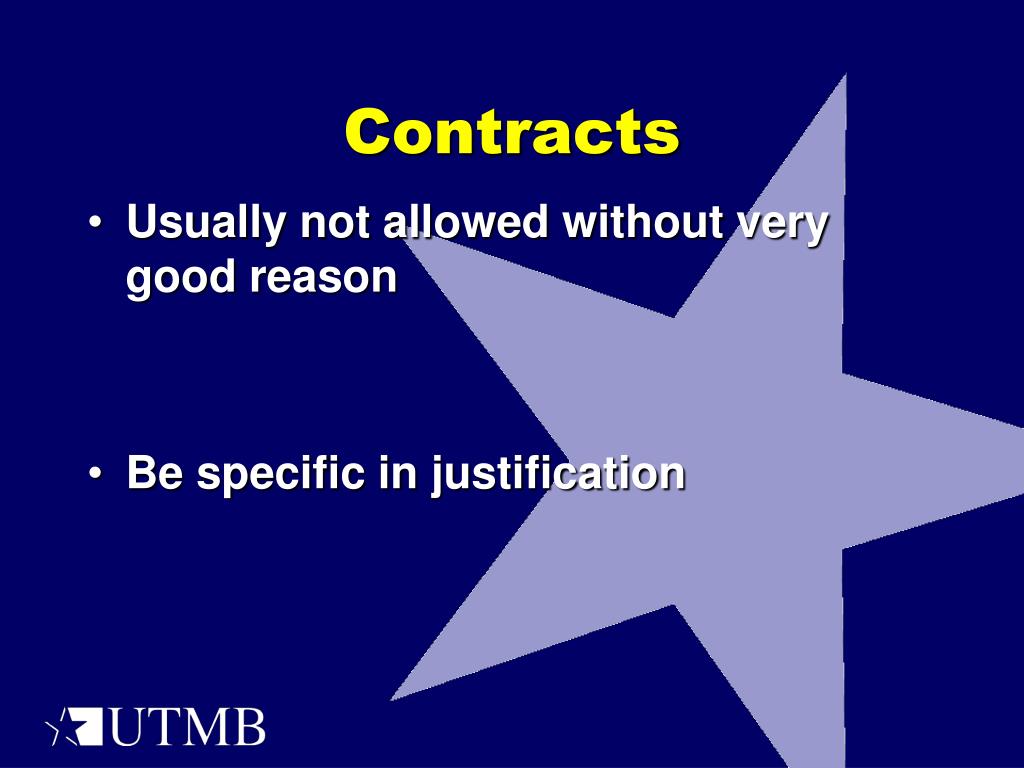 Contracts

• Usually not allowed without very good reason

• Be specific in justification

UTMB